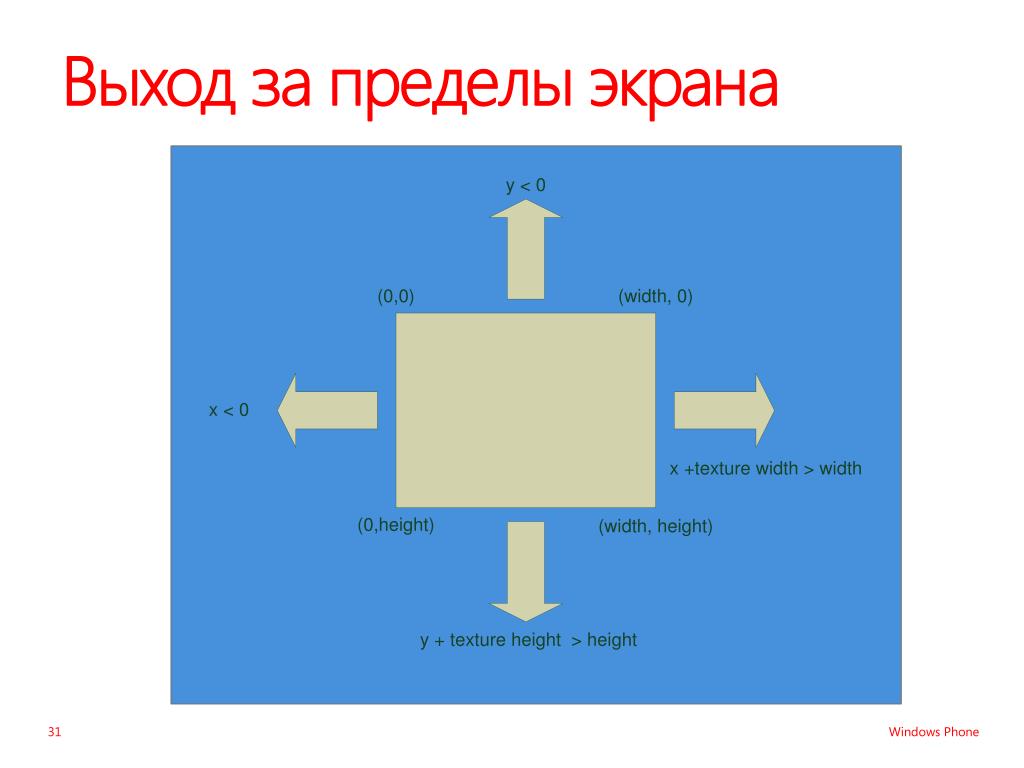 Выход за пределы экрана

y < 0

(0,0)

(width, 0)

x < 0

x +texture width > width

(0,height)

(width, height)

y + texture height > height

31

Windows Phone